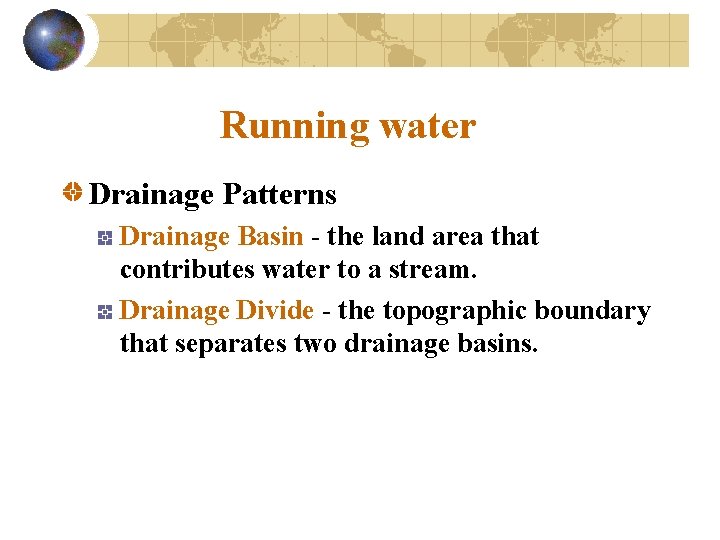 Running water

Drainage Patterns

Drainage Basin - the land area that contributes water to a stream.

Drainage Divide - the topographic boundary that separates two drainage basins.